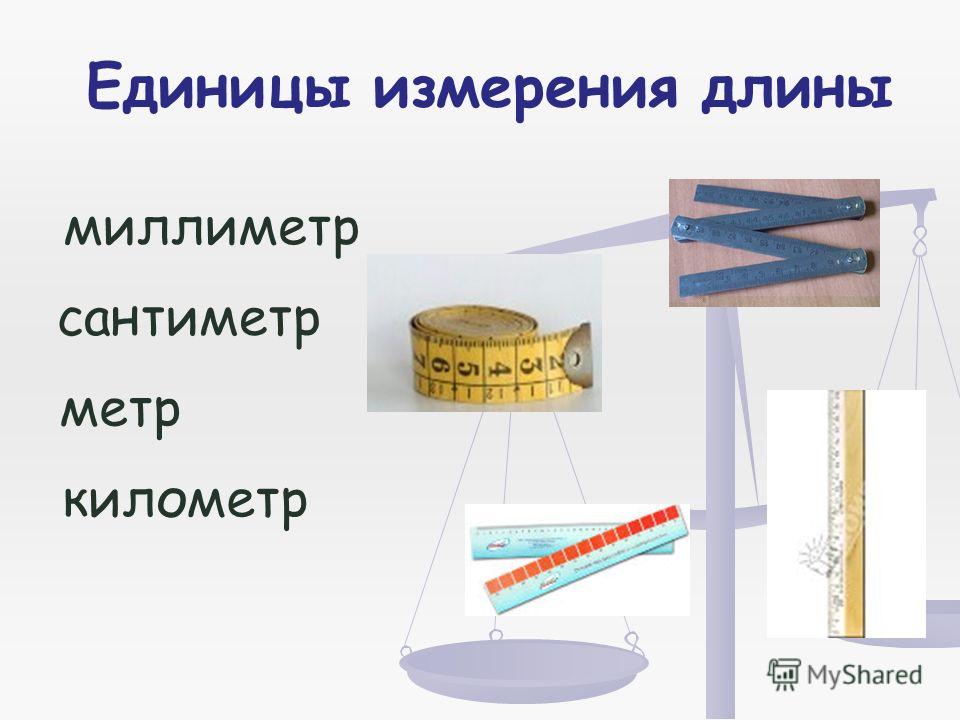 Единицы измерения длины

миллиметр

сантиметр

метр

километр

MyShared